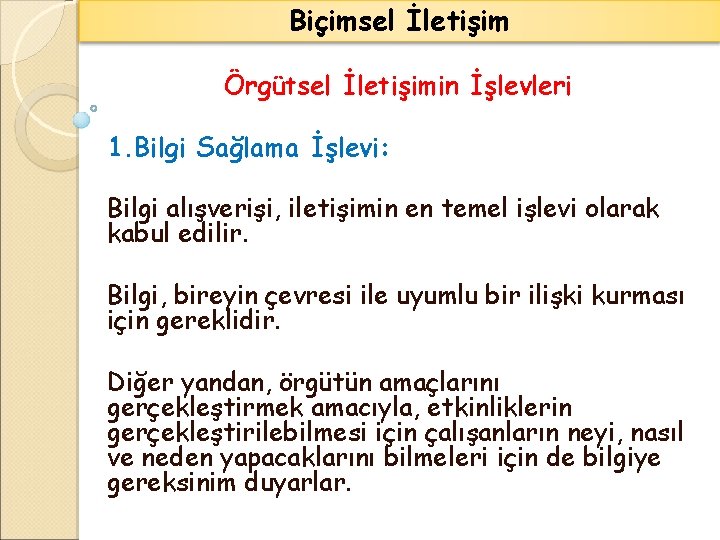 Biçimsel İletişim

Örgütsel İletişimin İşlevleri

1.Bilgi Sağlama İşlevi:

Bilgi alışverişi, iletişimin en temel işlevi olarak kabul edilir.

Bilgi, bireyin çevresi ile uyumlu bir ilişki kurması için gereklidir.

Diğer yandan, örgütün amaçlarını gerçekleştirmek amacıyla, etkinliklerin gerçekleştirilebilmesi için çalışanların neyi, nasıl ve neden yapacaklarını bilmeleri için de bilgiye gereksinim duyarlar.